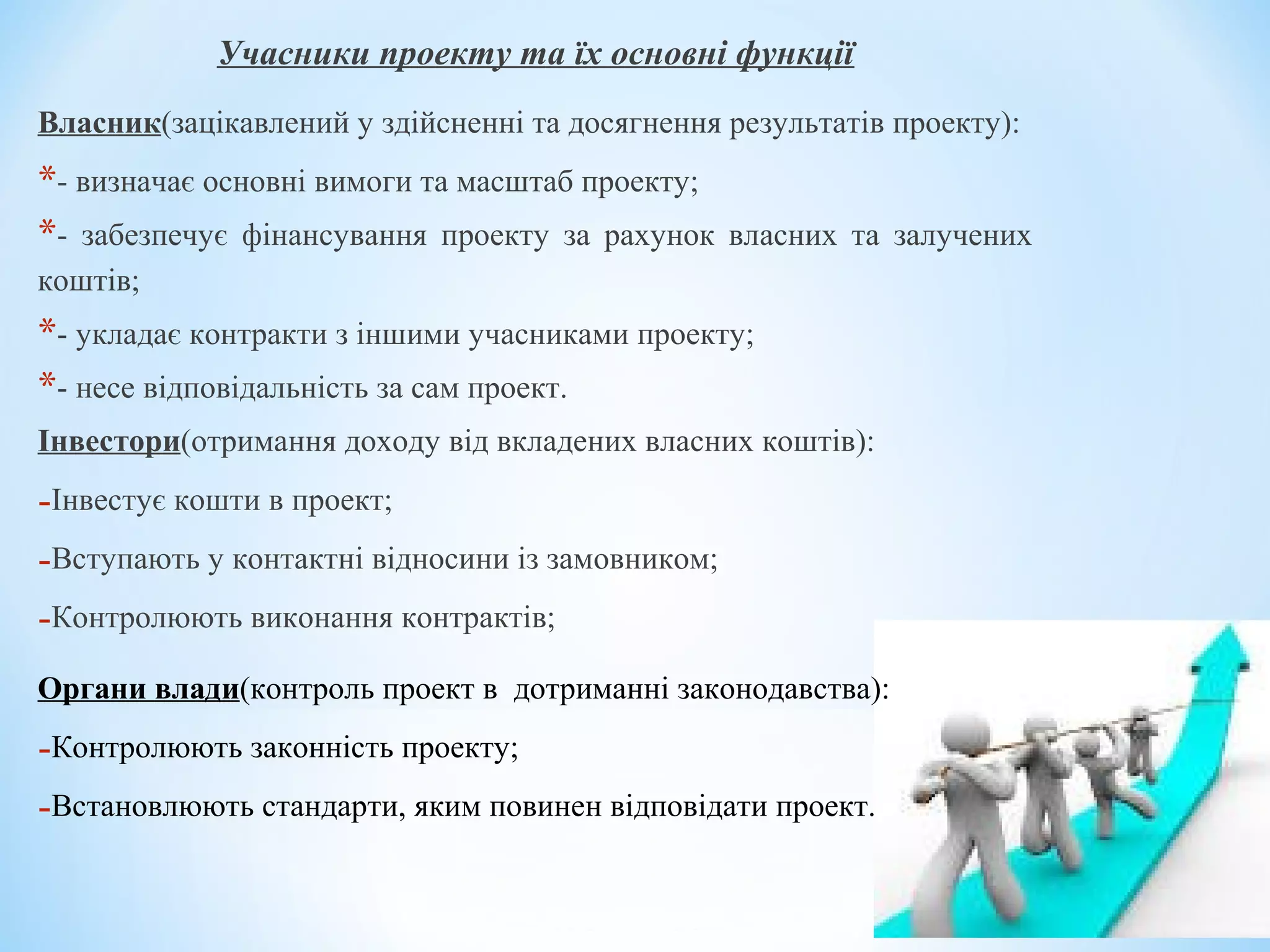 Учасники проекту та їх основні функції

Власник(зацікавлений у здійсненні та досягнення результатів проекту):

*- визначає основні вимоги та масштаб проекту;

*- забезпечує фінансування проекту за рахунок власних та залучених коштів;

*- укладає контракти з іншими учасниками проекту;

*- несе відповідальність за сам проект.

Інвестори(отримання доходу від вкладених власних коштів):

-Інвестує кошти в проект;

-Вступають у контактні відносини із замовником;

-Контролюють виконання контрактів;

Органи влади(контроль проект в дотриманні законодавства):

-Контролюють законність проекту;

-Встановлюють стандарти, яким повинен відповідати проект.